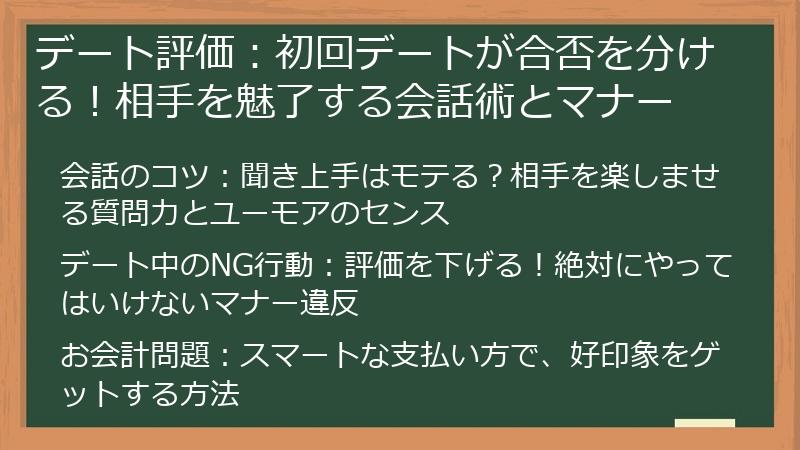 デート評価：初回デートが合否を分ける！相手を魅了する会話術とマナー

会話のコツ：聞き上手はモテる？相手を楽しませる質問力とユーモアのセンス

デート中のNG行動：評価を下げる！絶対にやってはいけないマナー違反

お会計問題：スマートな支払い方で、好印象をゲットする方法